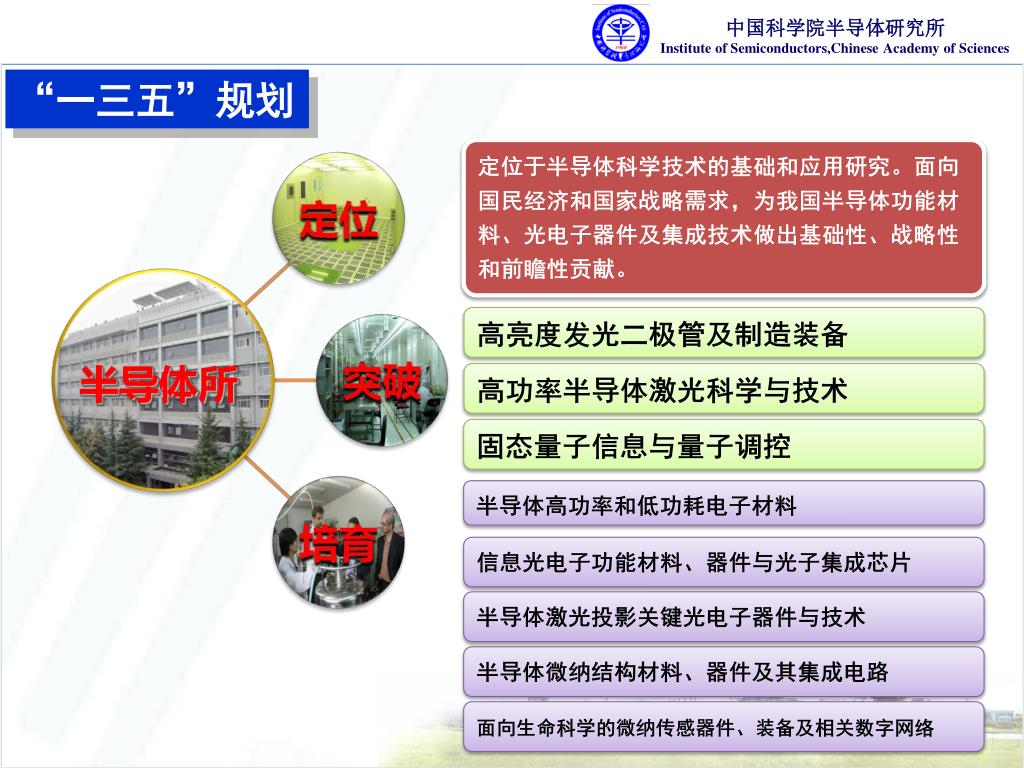 中国科学院半导体研究所
Institute of Semiconductors,Chinese Academy of Sciences

“一三五”规划

半导体所

定位

突破

培育

定位于半导体科学技术的基础和应用研究。面向国民经济和国家战略需求，为我国半导体功能材料、光电子器件及集成技术做出基础性、战略性和前瞻性贡献。

高亮度发光二极管及制造装备

高功率半导体激光科学与技术

固态量子信息与量子调控

半导体高功率和低功耗电子材料

信息光电子功能材料、器件与光子集成芯片

半导体激光投影关键光电子器件与技术

半导体微纳结构材料、器件及其集成电路

面向生命科学的微纳传感器件、装备及相关数字网络